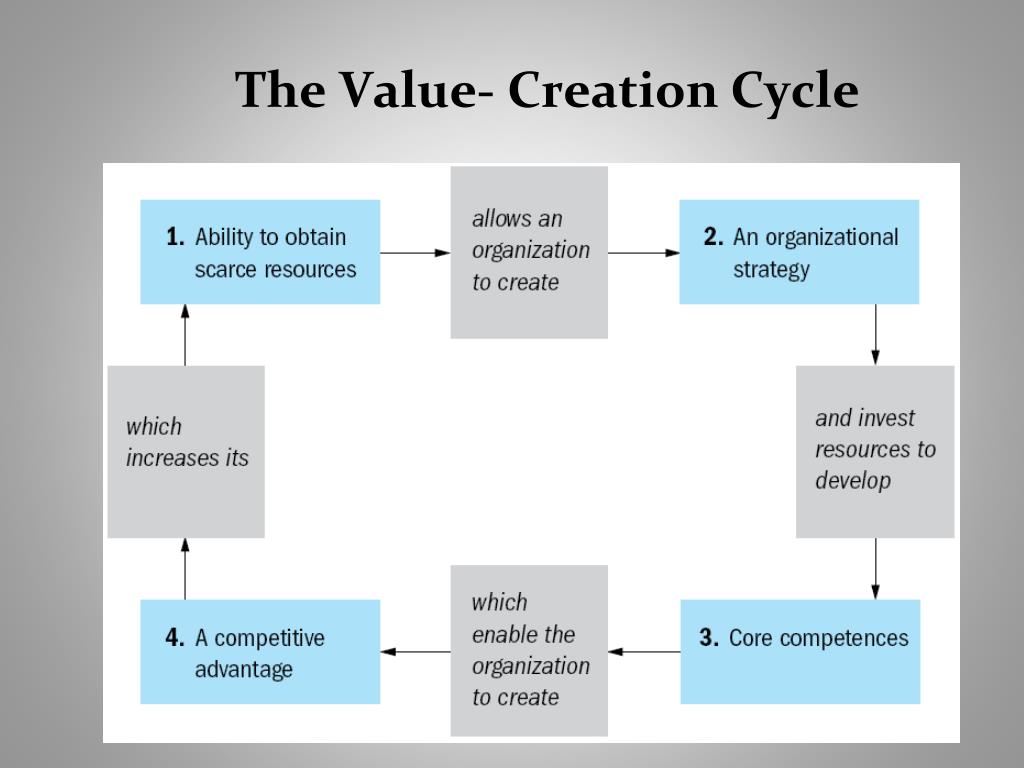 The Value- Creation Cycle

1. Ability to obtain scarce resources

allows an organization to create

2. An organizational strategy

and invest resources to develop

3. Core competences

which enable the organization to create

4. A competitive advantage

which increases its